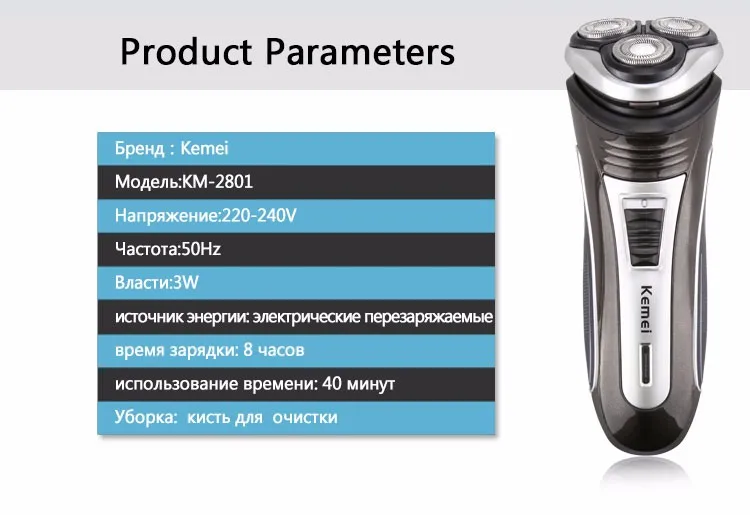 Product Parameters

Бренд : Kemei

Модель:KM-2801

Напряжение:220-240V

Частота:50Hz

Власти:3W

источник энергии: электрические перезаряжаемые

время зарядки: 8 часов

использование времени: 40 минут

Уборка: кисть для очистки

Kemei